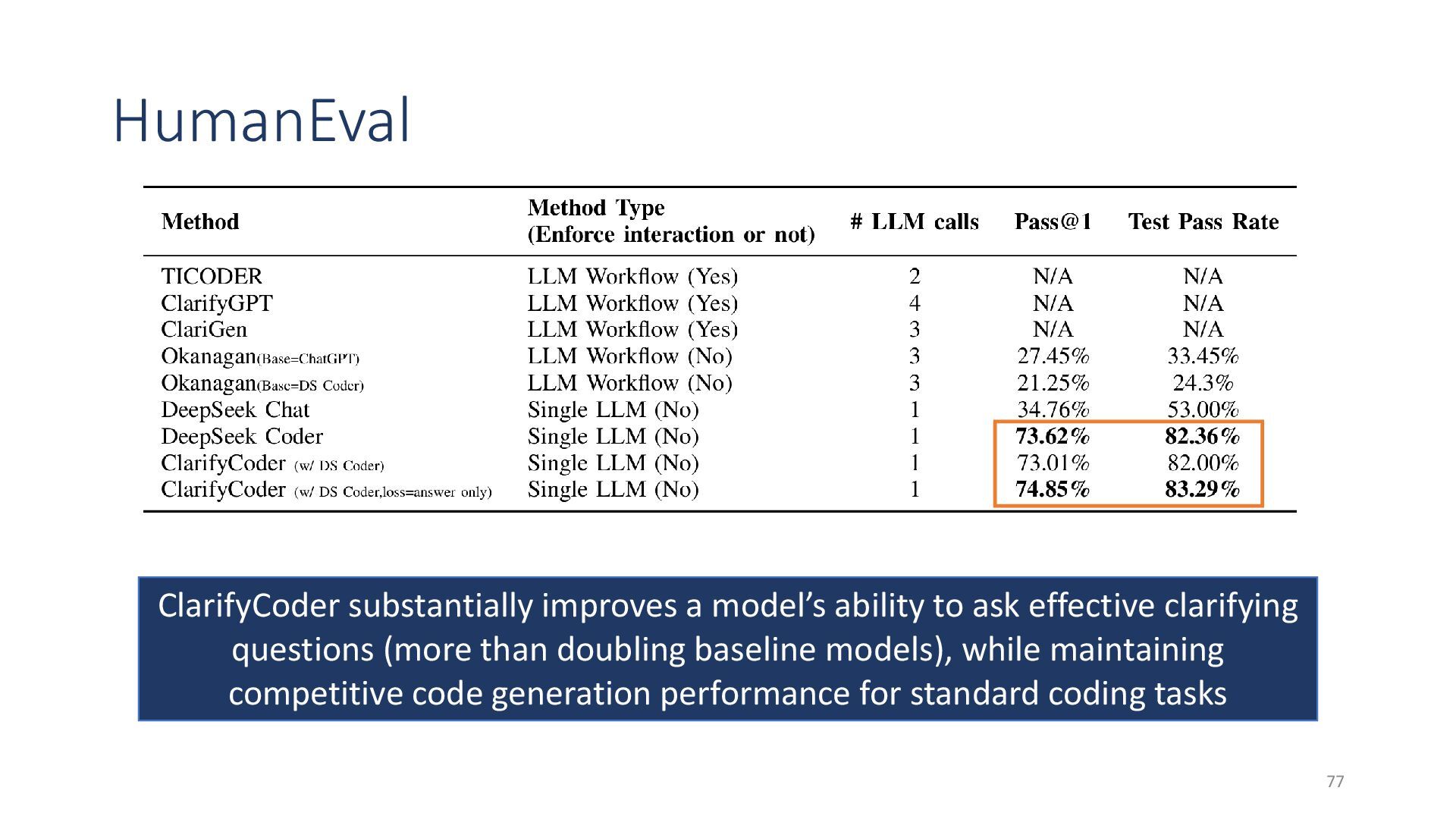 HumanEval

| Method | Method Type (Enforce interaction or not) | # LLM calls | Pass@1 | Test Pass Rate |
|---|---|---|---|---|
| TICODER | LLM Workflow (Yes) | 2 | N/A | N/A |
| ClarifyGPT | LLM Workflow (Yes) | 4 | N/A | N/A |
| ClariGen | LLM Workflow (Yes) | 3 | N/A | N/A |
| Okanagan(Base=ChatGPT) | LLM Workflow (No) | 3 | 27.45% | 33.45% |
| Okanagan(Base=DS Coder) | LLM Workflow (No) | 3 | 21.25% | 24.3% |
| DeepSeek Chat | Single LLM (No) | 1 | 34.76% | 53.00% |
| DeepSeek Coder | Single LLM (No) | 1 | **73.62%** | **82.36%** |
| ClarifyCoder (w/ DS Coder) | Single LLM (No) | 1 | 73.01% | 82.00% |
| ClarifyCoder (w/ DS Coder,loss=answer only) | Single LLM (No) | 1 | **74.85%** | **83.29%** |

ClarifyCoder substantially improves a model's ability to ask effective clarifying questions (more than doubling baseline models), while maintaining competitive code generation performance for standard coding tasks

77